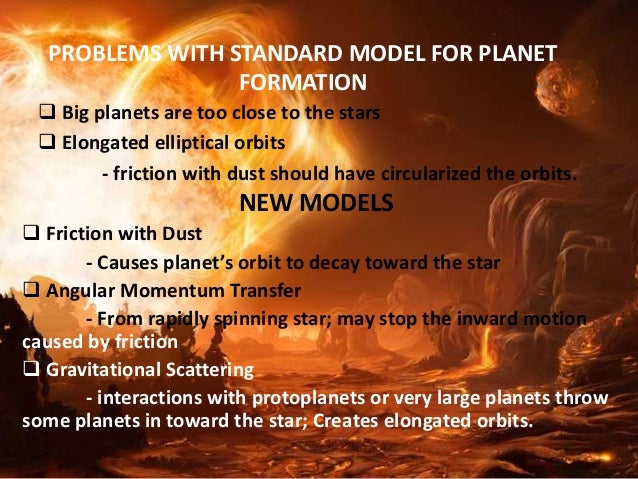 PROBLEMS WITH STANDARD MODEL FOR PLANET FORMATION

❑ Big planets are too close to the stars

❑ Elongated elliptical orbits

- friction with dust should have circularized the orbits.

NEW MODELS

❑ Friction with Dust

- Causes planet's orbit to decay toward the star

❑ Angular Momentum Transfer

- From rapidly spinning star; may stop the inward motion caused by friction

❑ Gravitational Scattering

- interactions with protoplanets or very large planets throw some planets in toward the star; Creates elongated orbits.